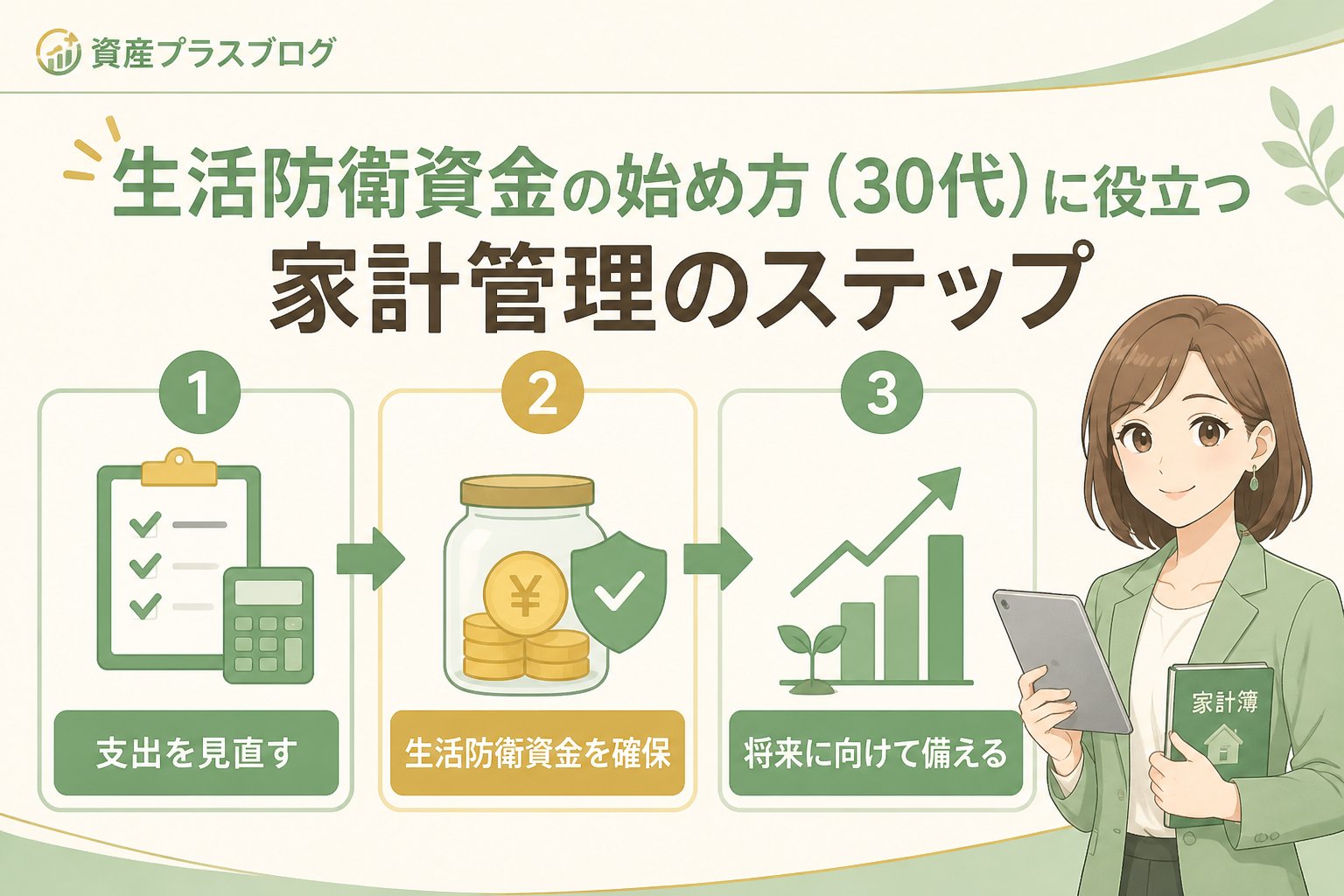 資産プラスブログ

生活防衛資金の始め方（30代）に役立つ
家計管理のステップ

1
支出を見直す

2
¥
生活防衛資金を確保

3
将来に向けて備える

家計簿